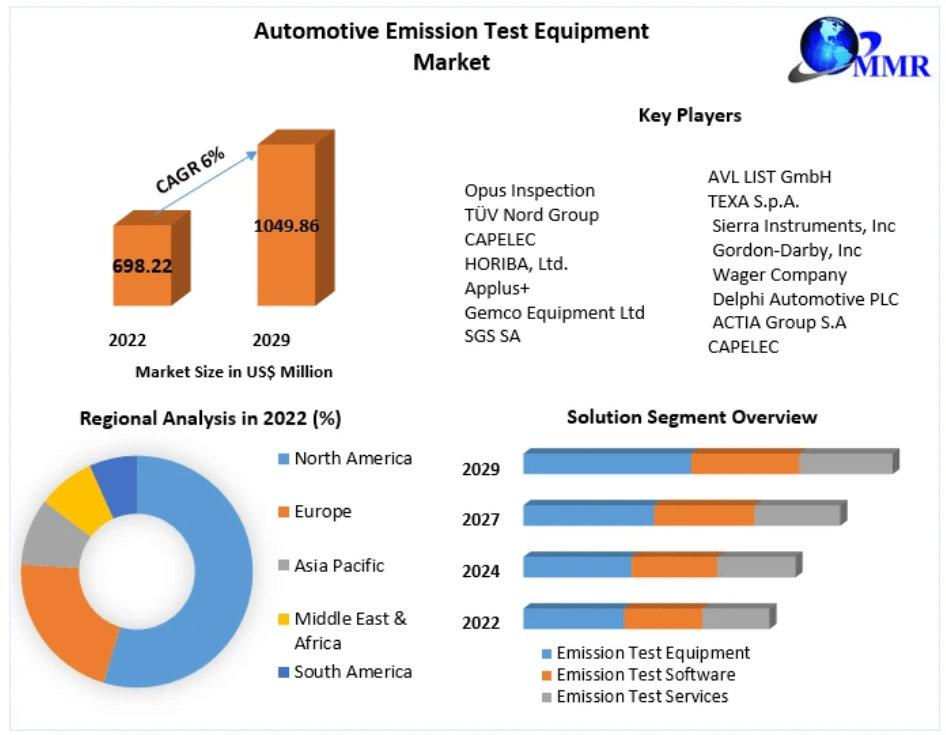 Automotive Emission Test Equipment Market

MMR

CAGR 6%

698.22

1049.86

2022

2029

Market Size in US$ Million

Key Players

Opus Inspection
TÜV Nord Group
CAPELEC
HORIBA, Ltd.
Applus+
Gemco Equipment Ltd
SGS SA

AVL LIST GmbH
TEXA S.p.A.
Sierra Instruments, Inc
Gordon-Darby, Inc
Wager Company
Delphi Automotive PLC
ACTIA Group S.A
CAPELEC

Regional Analysis in 2022 (%)

North America
Europe
Asia Pacific
Middle East & Africa
South America

Solution Segment Overview

2029

2027

2024

2022

Emission Test Equipment
Emission Test Software
Emission Test Services